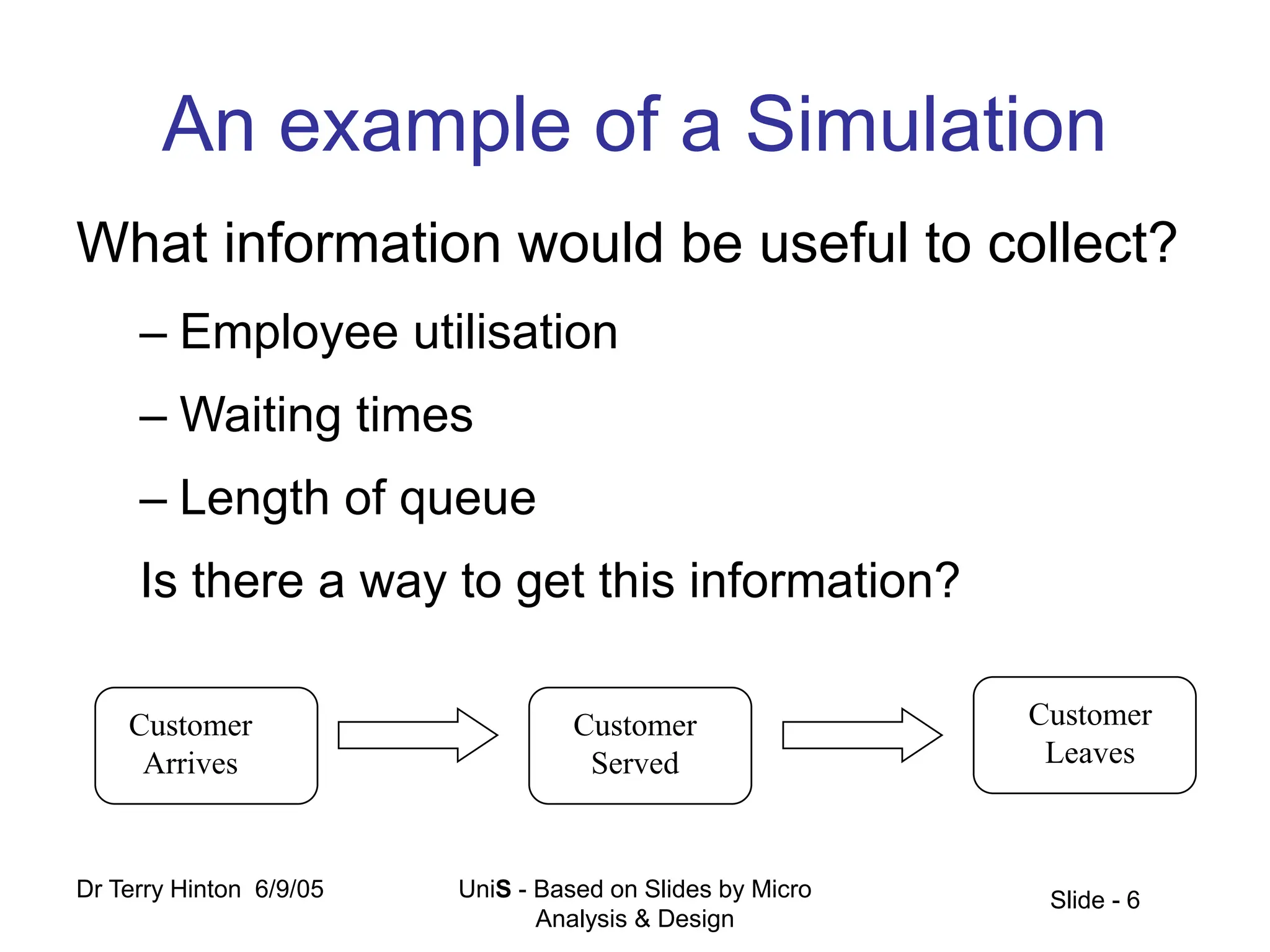 An example of a Simulation

What information would be useful to collect?

– Employee utilisation

– Waiting times

– Length of queue

Is there a way to get this information?

Customer Arrives

Customer Served

Customer Leaves

Dr Terry Hinton 6/9/05

UniS - Based on Slides by Micro Analysis & Design

Slide - 6